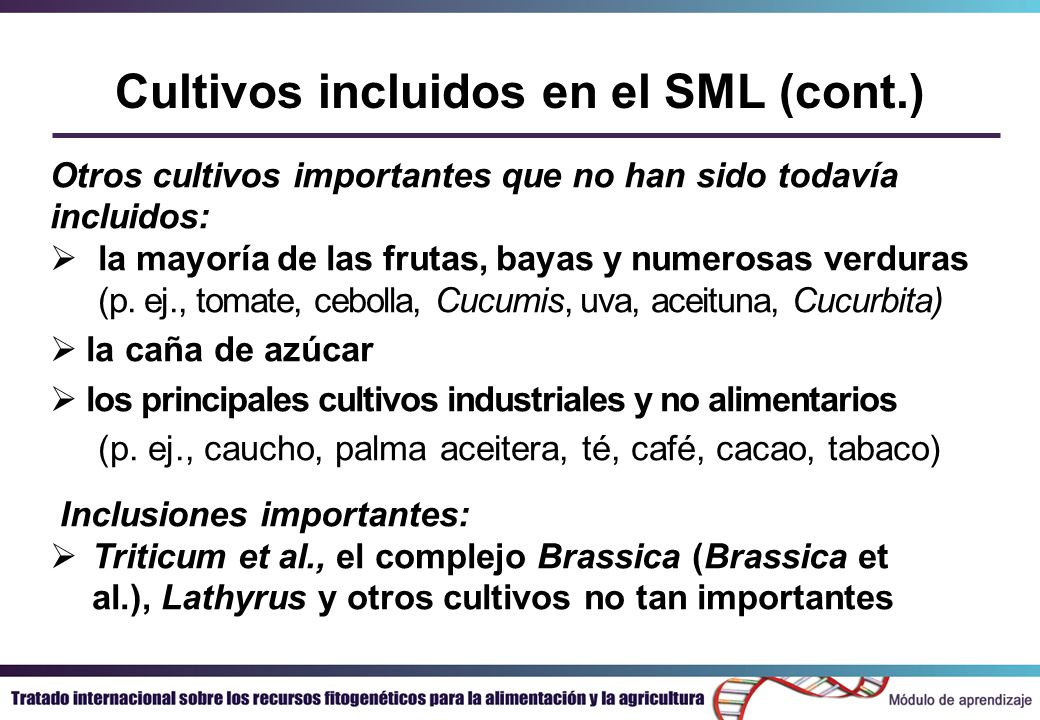 Cultivos incluidos en el SML (cont.)

Otros cultivos importantes que no han sido todavía incluidos:

➢ la mayoría de las frutas, bayas y numerosas verduras (p. ej., tomate, cebolla, Cucumis, uva, aceituna, Cucurbita)

➢ la caña de azúcar

➢ los principales cultivos industriales y no alimentarios (p. ej., caucho, palma aceitera, té, café, cacao, tabaco)

Inclusiones importantes:

➢ Triticum et al., el complejo Brassica (Brassica et al.), Lathyrus y otros cultivos no tan importantes

Tratado internacional sobre los recursos fitogenéticos para la alimentación y la agricultura

Módulo de aprendizaje